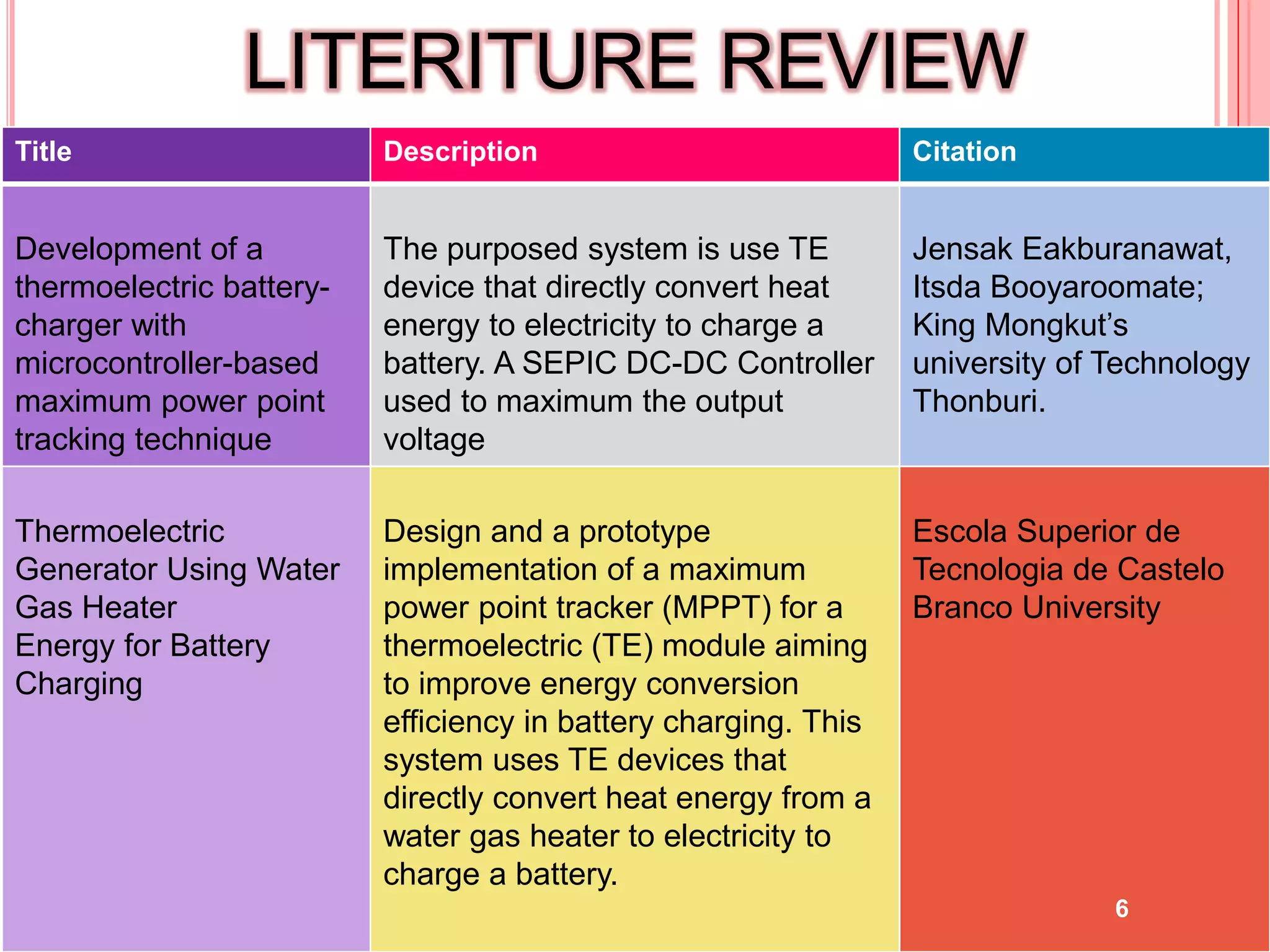 LITERITURE REVIEW

| Title | Description | Citation |
|---|---|---|
| Development of a thermoelectric battery-charger with microcontroller-based maximum power point tracking technique | The purposed system is use TE device that directly convert heat energy to electricity to charge a battery. A SEPIC DC-DC Controller used to maximum the output voltage | Jensak Eakburanawat, Itsda Booyaroomate; King Mongkut's university of Technology Thonburi. |
| Thermoelectric Generator Using Water Gas Heater Energy for Battery Charging | Design and a prototype implementation of a maximum power point tracker (MPPT) for a thermoelectric (TE) module aiming to improve energy conversion efficiency in battery charging. This system uses TE devices that directly convert heat energy from a water gas heater to electricity to charge a battery. | Escola Superior de Tecnologia de Castelo Branco University |

6